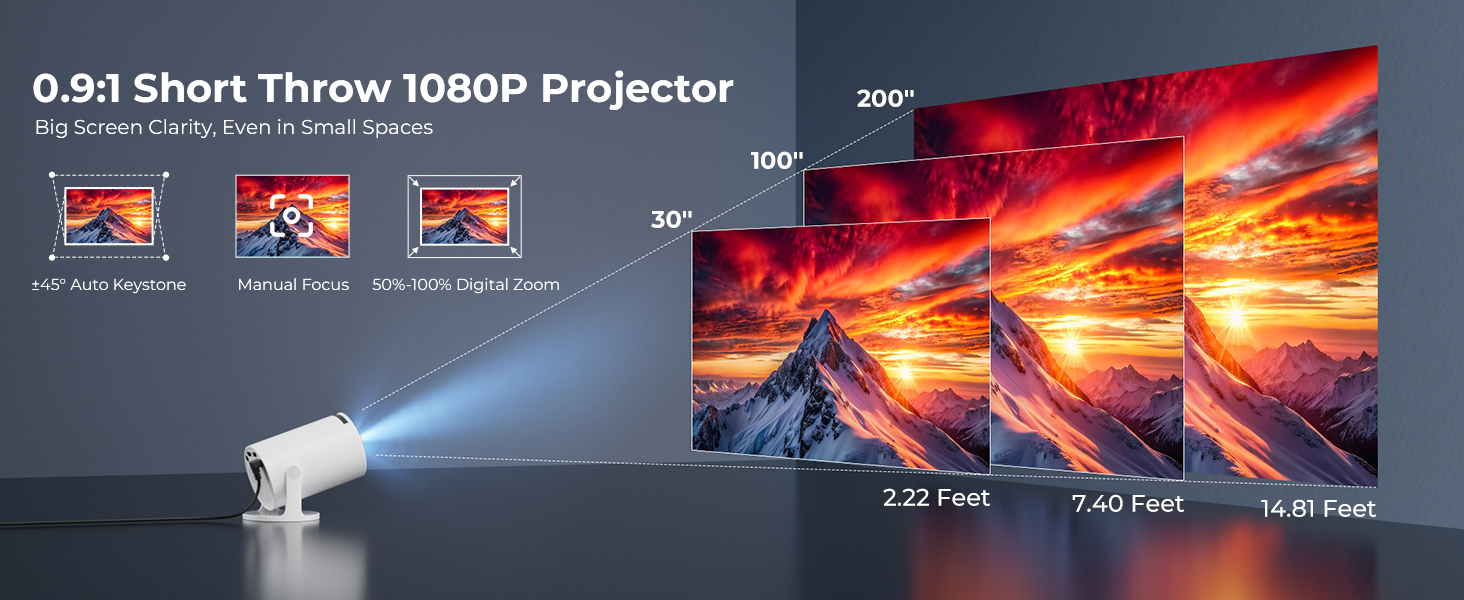 0.9:1 Short Throw 1080P Projector
Big Screen Clarity, Even in Small Spaces

±45° Auto Keystone
Manual Focus
50%-100% Digital Zoom

200"
100"
30"

2.22 Feet
7.40 Feet
14.81 Feet